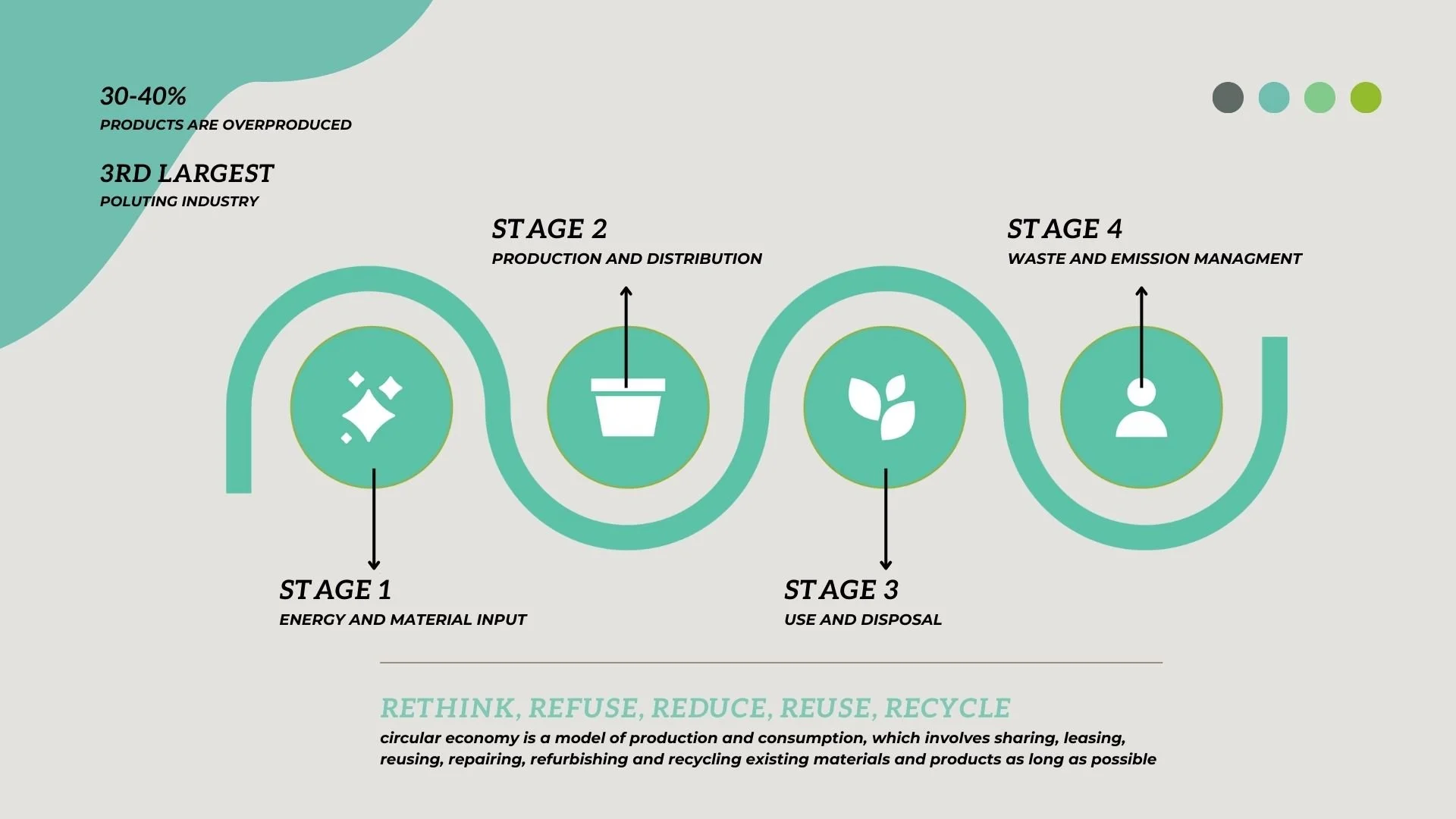 30-40%
PRODUCTS ARE OVERPRODUCED

3RD LARGEST
POLUTING INDUSTRY

STAGE 2
PRODUCTION AND DISTRIBUTION

STAGE 4
WASTE AND EMISSION MANAGMENT

STAGE 1
ENERGY AND MATERIAL INPUT

STAGE 3
USE AND DISPOSAL

RETHINK, REFUSE, REDUCE, REUSE, RECYCLE
circular economy is a model of production and consumption, which involves sharing, leasing, reusing, repairing, refurbishing and recycling existing materials and products as long as possible